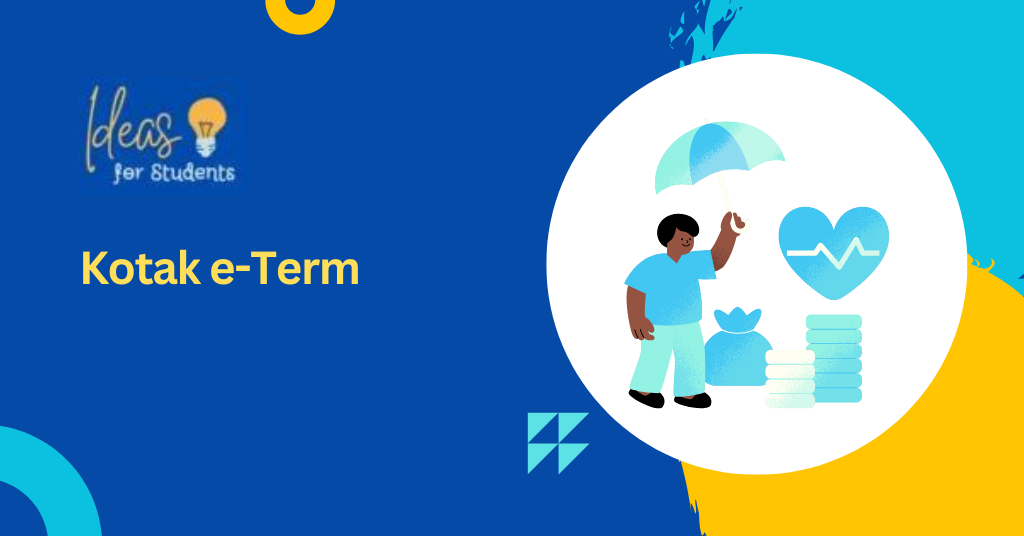 Ideas for Students

Kotak e-Term